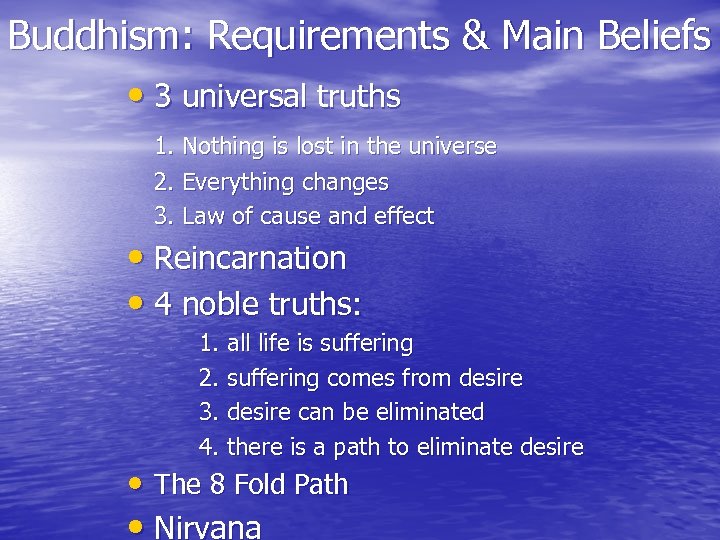 Buddhism: Requirements & Main Beliefs

• 3 universal truths

1. Nothing is lost in the universe
2. Everything changes
3. Law of cause and effect

• Reincarnation
• 4 noble truths:

1. all life is suffering
2. suffering comes from desire
3. desire can be eliminated
4. there is a path to eliminate desire

• The 8 Fold Path
• Nirvana